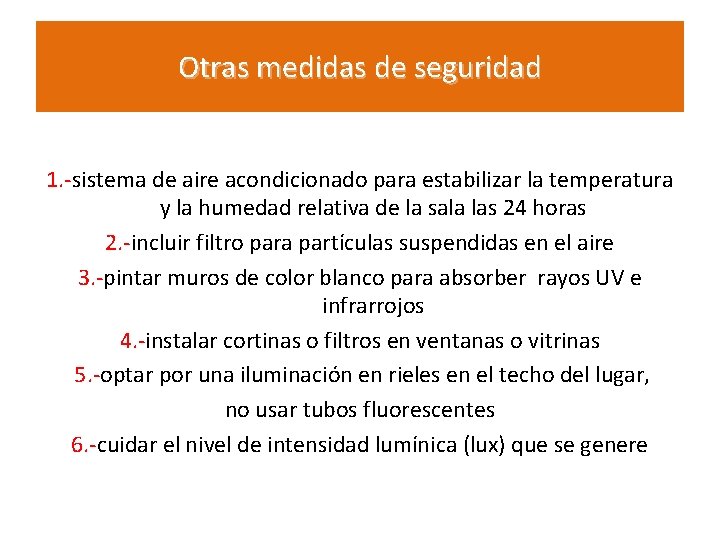 Otras medidas de seguridad

1.-sistema de aire acondicionado para estabilizar la temperatura y la humedad relativa de la sala las 24 horas

2.-incluir filtro para partículas suspendidas en el aire

3.-pintar muros de color blanco para absorber rayos UV e infrarrojos

4.-instalar cortinas o filtros en ventanas o vitrinas

5.-optar por una iluminación en rieles en el techo del lugar,

no usar tubos fluorescentes

6.-cuidar el nivel de intensidad lumínica (lux) que se genere